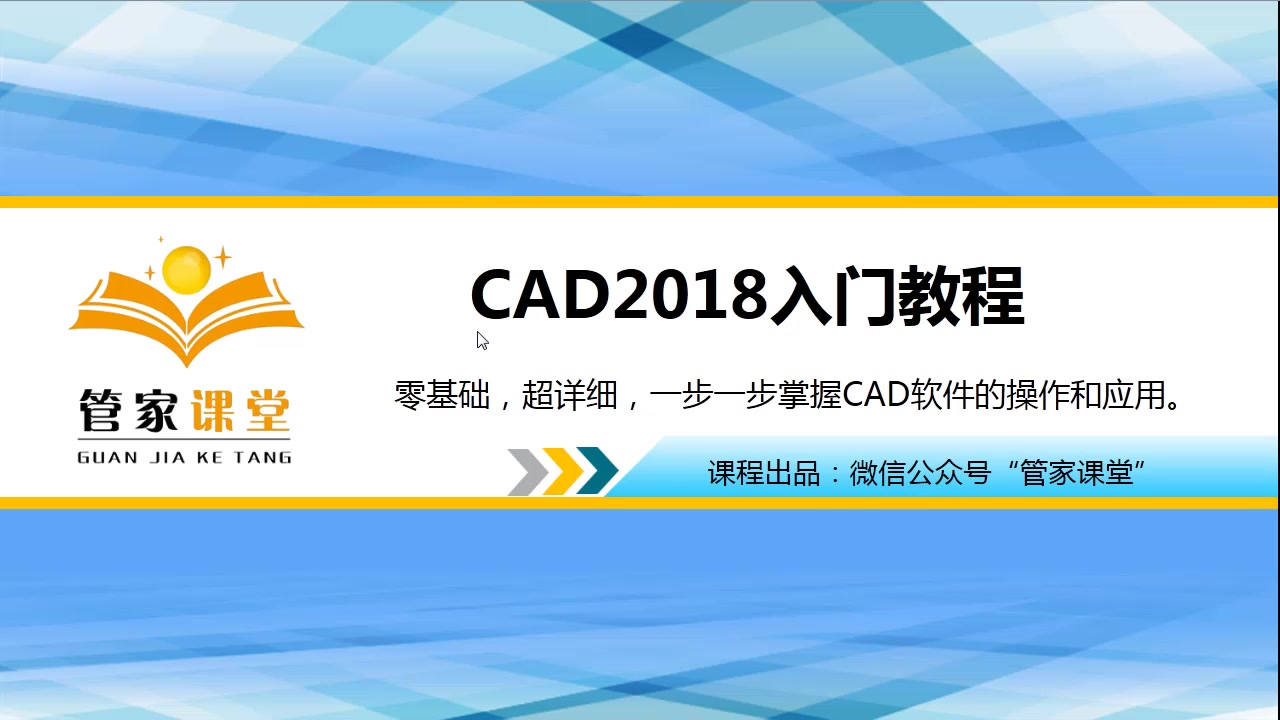 管家课堂
GUAN JIA KE TANG

CAD2018入门教程

零基础，超详细，一步一步掌握CAD软件的操作和应用。

课程出品：微信公众号“管家课堂”